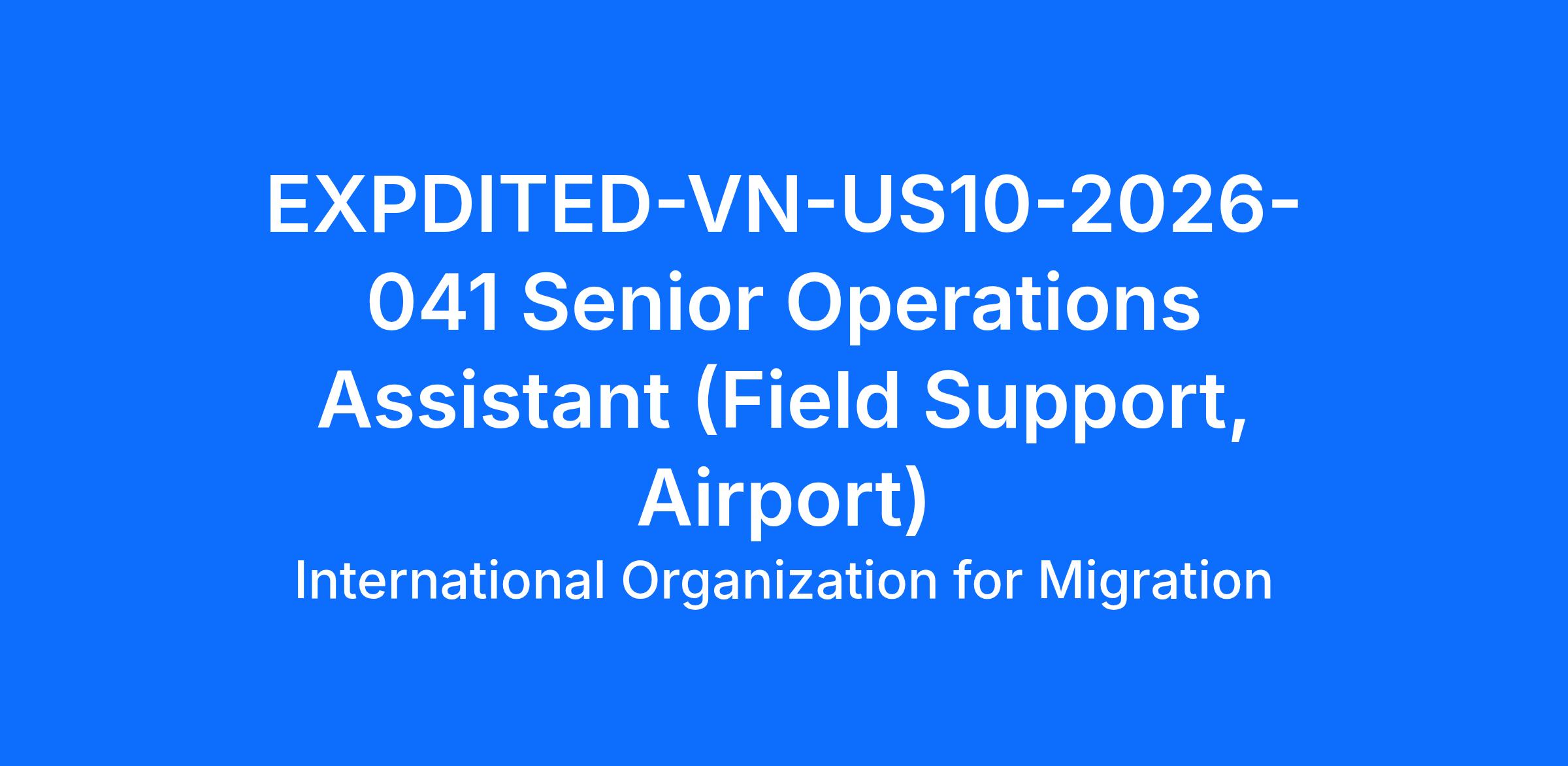 EXPDITED-VN-US10-2026-041 Senior Operations Assistant (Field Support, Airport)

International Organization for Migration